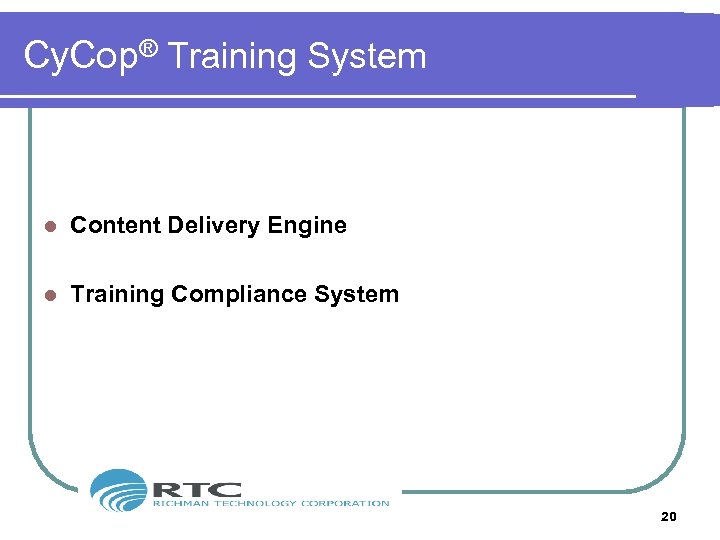 CyCop® Training System

- Content Delivery Engine
- Training Compliance System

RTC
RICHMAN TECHNOLOGY CORPORATION

20